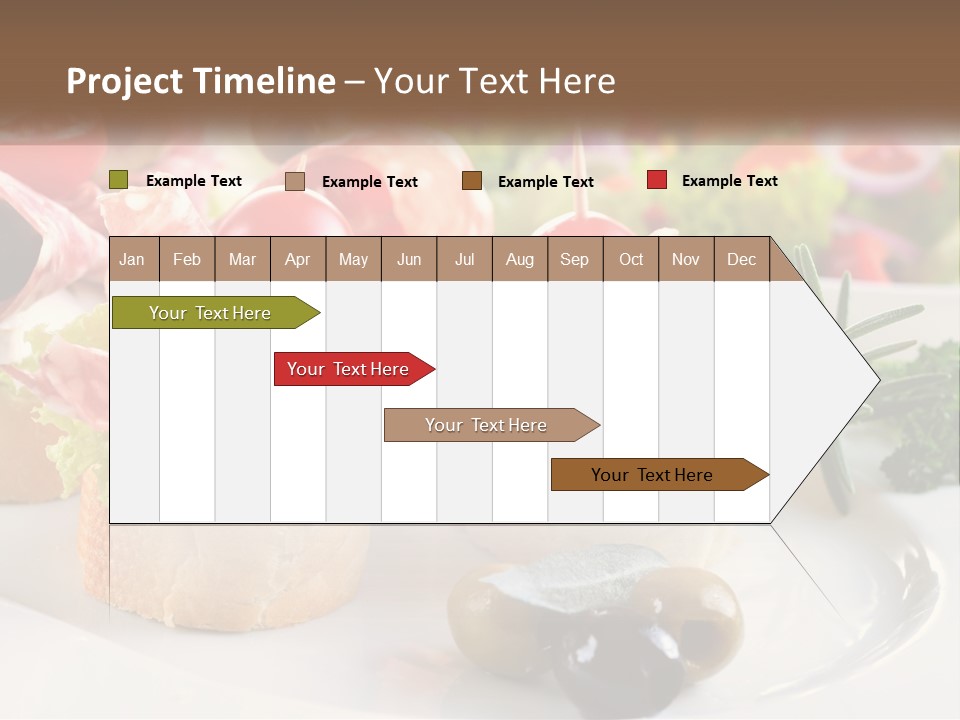 Project Timeline – Your Text Here

Example Text Example Text Example Text Example Text

| Jan | Feb | Mar | Apr | May | Jun | Jul | Aug | Sep | Oct | Nov | Dec |
|---|---|---|---|---|---|---|---|---|---|---|---|

Your Text Here

Your Text Here

Your Text Here

Your Text Here